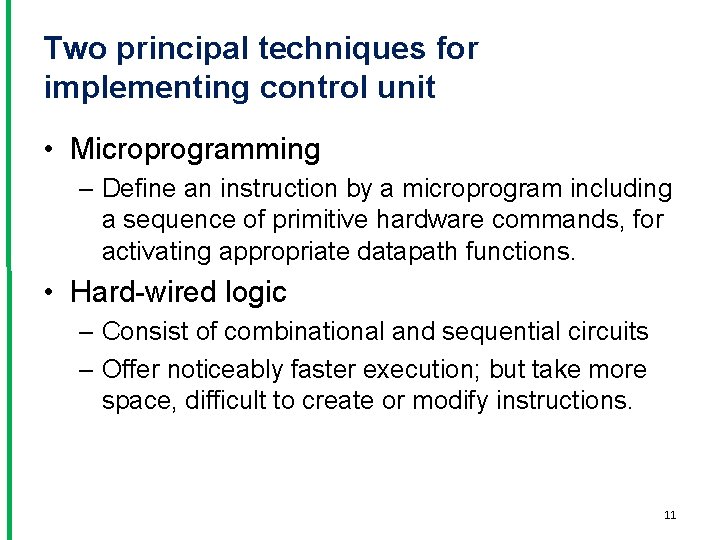 Two principal techniques for implementing control unit

• Microprogramming
– Define an instruction by a microprogram including a sequence of primitive hardware commands, for activating appropriate datapath functions.

• Hard-wired logic
– Consist of combinational and sequential circuits
– Offer noticeably faster execution; but take more space, difficult to create or modify instructions.

11